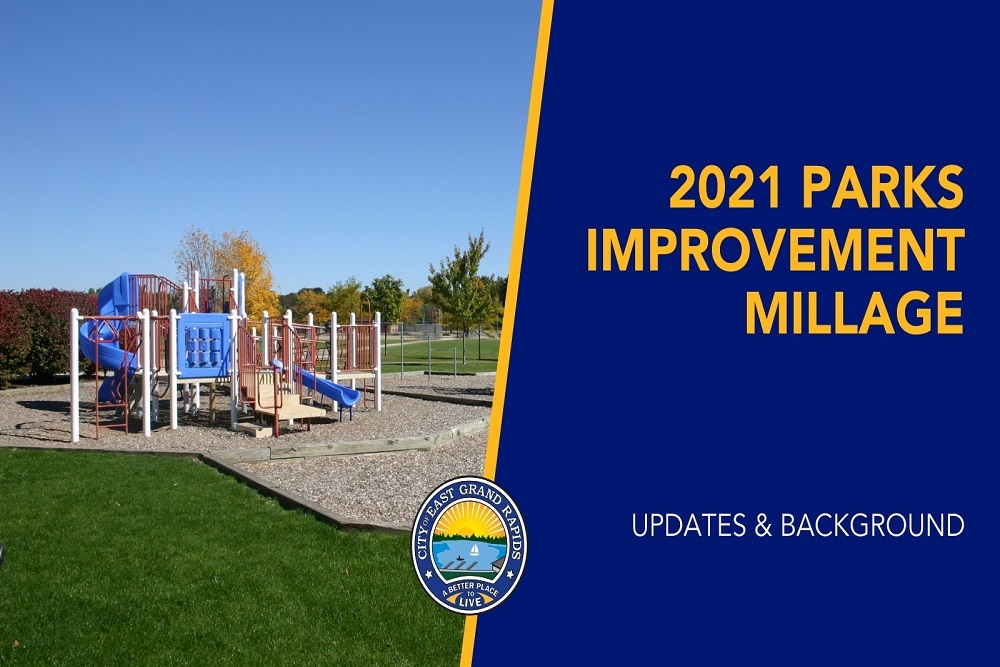 2021 PARKS IMPROVEMENT MILLAGE

UPDATES & BACKGROUND

CITY OF EAST GRAND RAPIDS
A BETTER PLACE TO LIVE